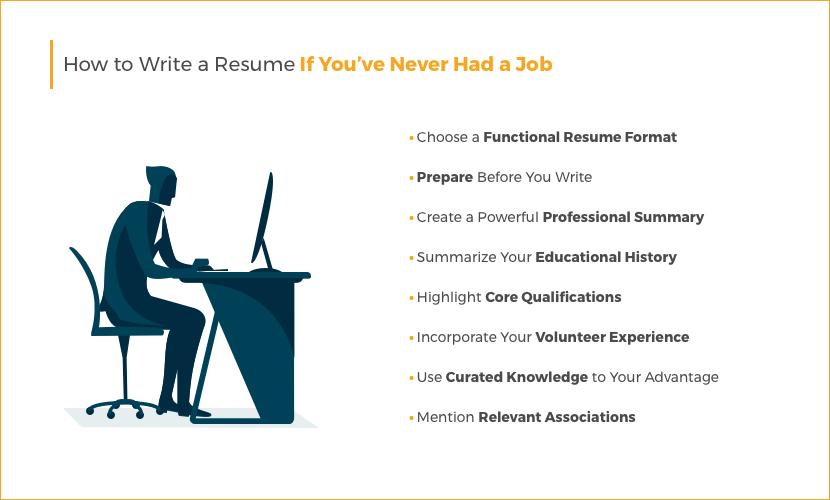 How to Write a Resume If You've Never Had a Job

• Choose a Functional Resume Format
• Prepare Before You Write
• Create a Powerful Professional Summary
• Summarize Your Educational History
• Highlight Core Qualifications
• Incorporate Your Volunteer Experience
• Use Curated Knowledge to Your Advantage
• Mention Relevant Associations